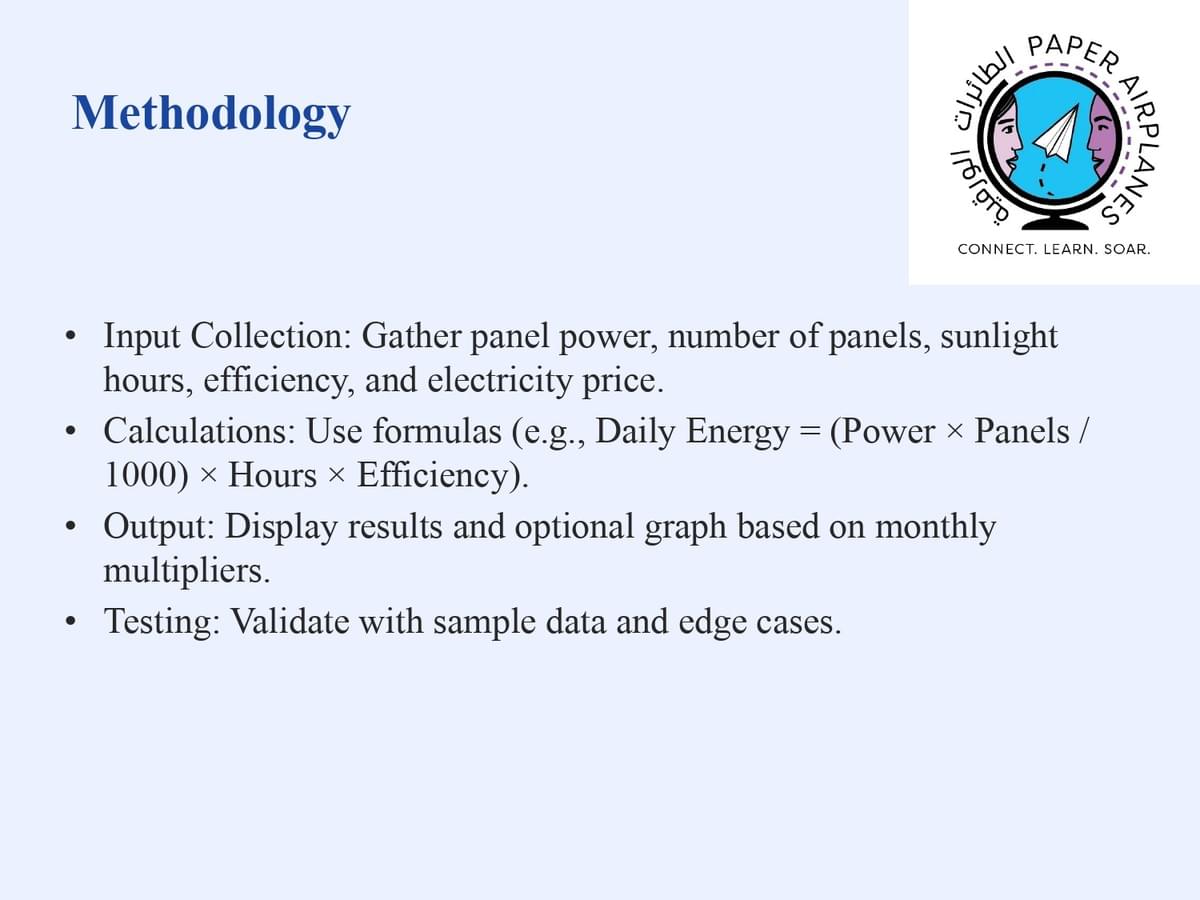 Methodology

الطائرات الورقية PAPER AIRPLANES
CONNECT. LEARN. SOAR.

• Input Collection: Gather panel power, number of panels, sunlight hours, efficiency, and electricity price.
• Calculations: Use formulas (e.g., Daily Energy = (Power × Panels / 1000) × Hours × Efficiency).
• Output: Display results and optional graph based on monthly multipliers.
• Testing: Validate with sample data and edge cases.